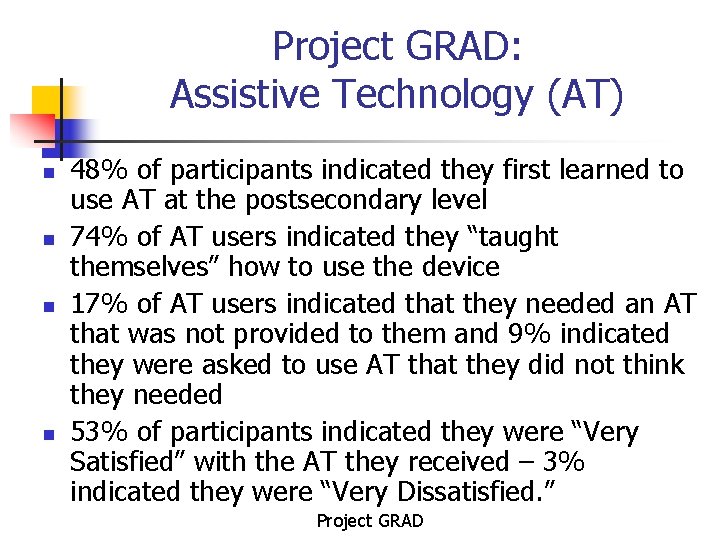 Project GRAD:
Assistive Technology (AT)

- 48% of participants indicated they first learned to use AT at the postsecondary level
- 74% of AT users indicated they “taught themselves” how to use the device
- 17% of AT users indicated that they needed an AT that was not provided to them and 9% indicated they were asked to use AT that they did not think they needed
- 53% of participants indicated they were “Very Satisfied” with the AT they received – 3% indicated they were “Very Dissatisfied.”

Project GRAD